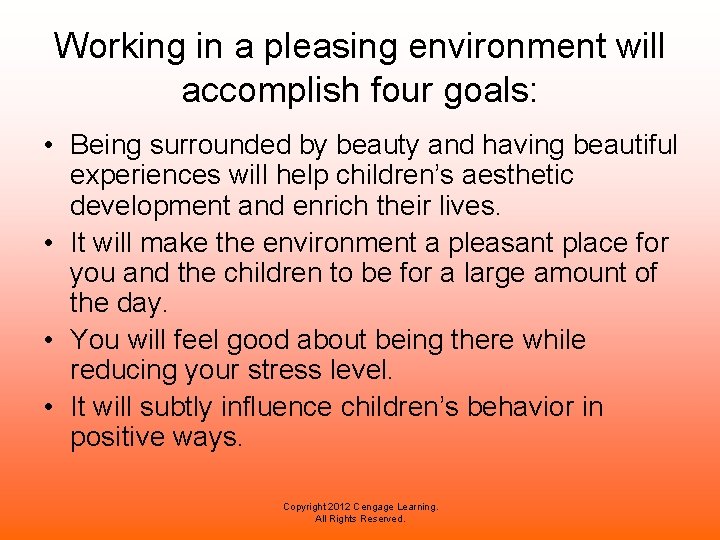 Working in a pleasing environment will accomplish four goals:

• Being surrounded by beauty and having beautiful experiences will help children's aesthetic development and enrich their lives.
• It will make the environment a pleasant place for you and the children to be for a large amount of the day.
• You will feel good about being there while reducing your stress level.
• It will subtly influence children's behavior in positive ways.

Copyright 2012 Cengage Learning.
All Rights Reserved.